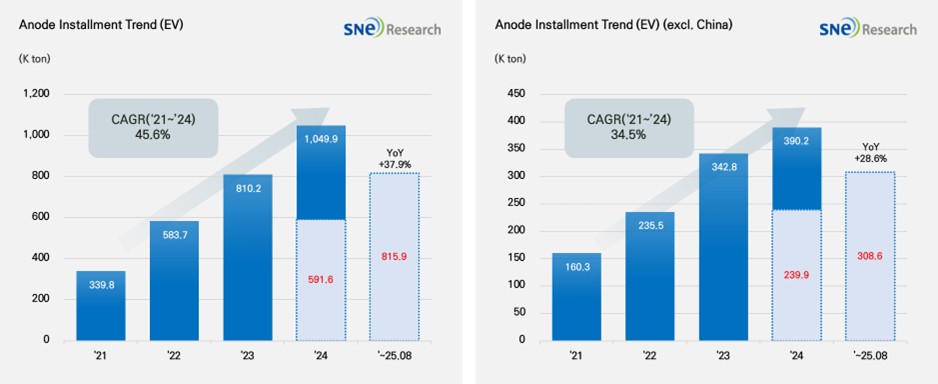 Anode Installment Trend (EV)

SNE Research

(K ton)

1,200
1,000
800
600
400
200
0

CAGR('21~'24)
45.6%

339.8
583.7
810.2
1,049.9
591.6
YoY
+37.9%
815.9

'21
'22
'23
'24
'~25.08

Anode Installment Trend (EV) (excl. China)

SNE Research

(K ton)

450
400
350
300
250
200
150
100
50
0

CAGR('21~'24)
34.5%

160.3
235.5
342.8
390.2
239.9
YoY
+28.6%
308.6

'21
'22
'23
'24
'~25.08